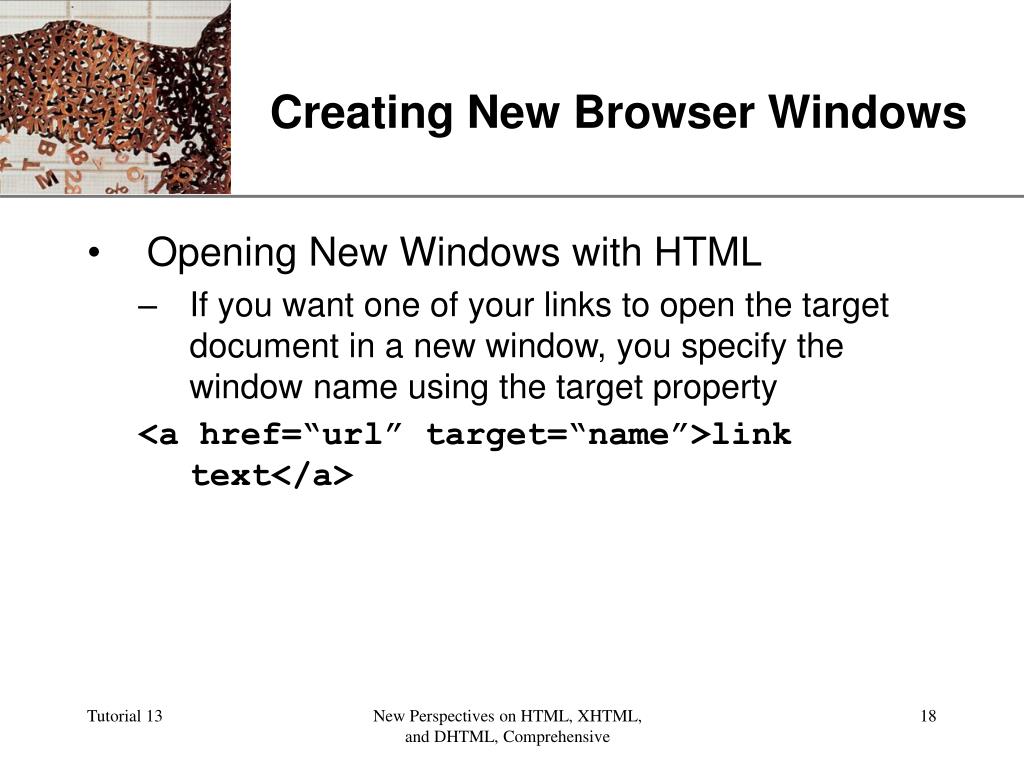 Creating New Browser Windows

• Opening New Windows with HTML
– If you want one of your links to open the target document in a new window, you specify the window name using the target property

<a href=“url” target=“name”>link text</a>

Tutorial 13

New Perspectives on HTML, XHTML, and DHTML, Comprehensive

18